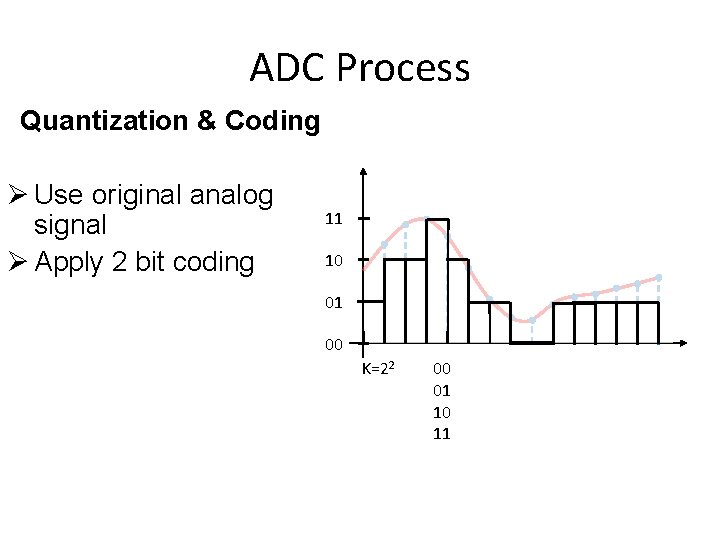 ADC Process

Quantization & Coding

➢ Use original analog signal
➢ Apply 2 bit coding

11
10
01
00

$K=2^2$

00
01
10
11